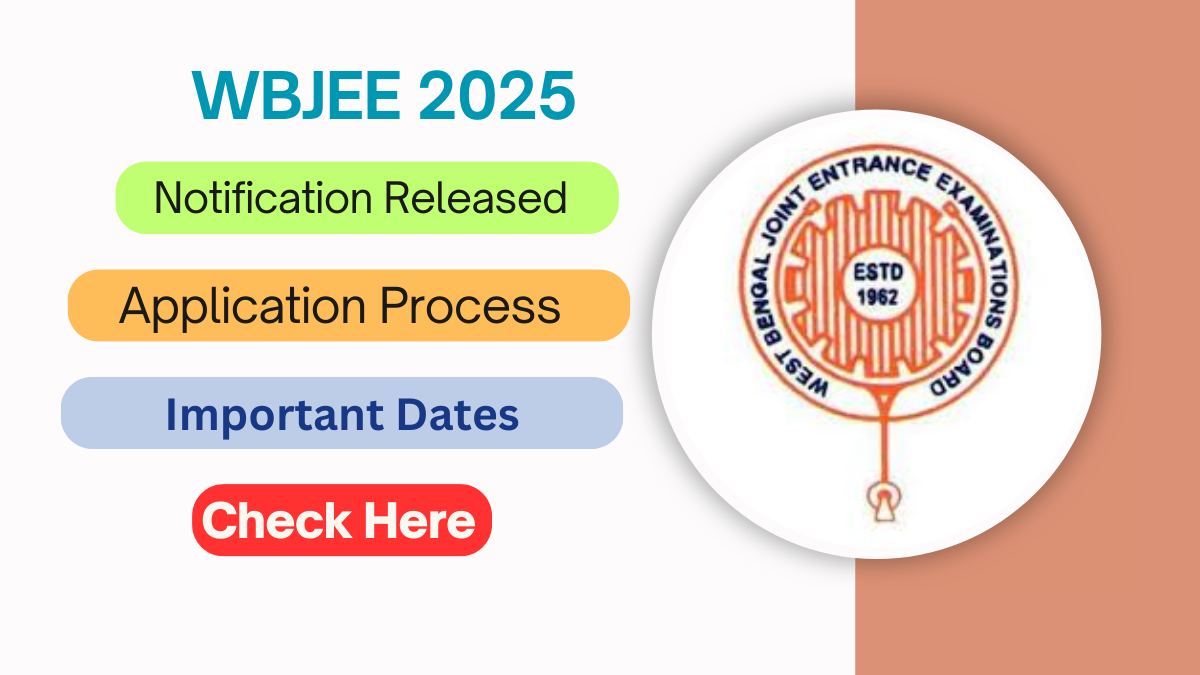 WBJEE 2025

Notification Released

Application Process

Important Dates

Check Here

WEST BENGAL JOINT ENTRANCE EXAMINATIONS BOARD

ESTD
1962